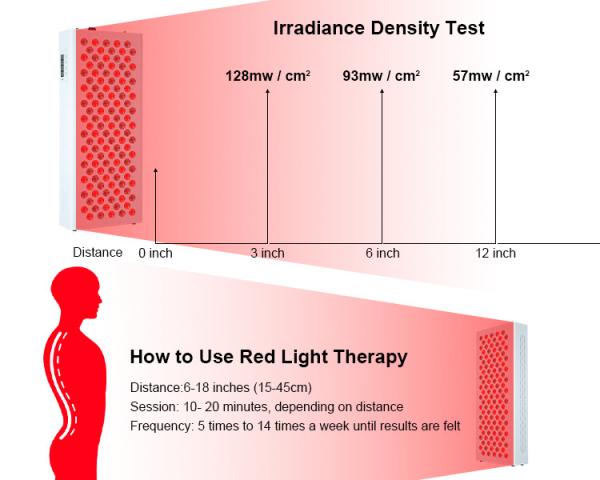 Irradiance Density Test

128mw / cm²

93mw / cm²

57mw / cm²

Distance 0 inch 3 inch 6 inch 12 inch

How to Use Red Light Therapy

Distance:6-18 inches (15-45cm)
Session: 10- 20 minutes, depending on distance
Frequency: 5 times to 14 times a week until results are felt